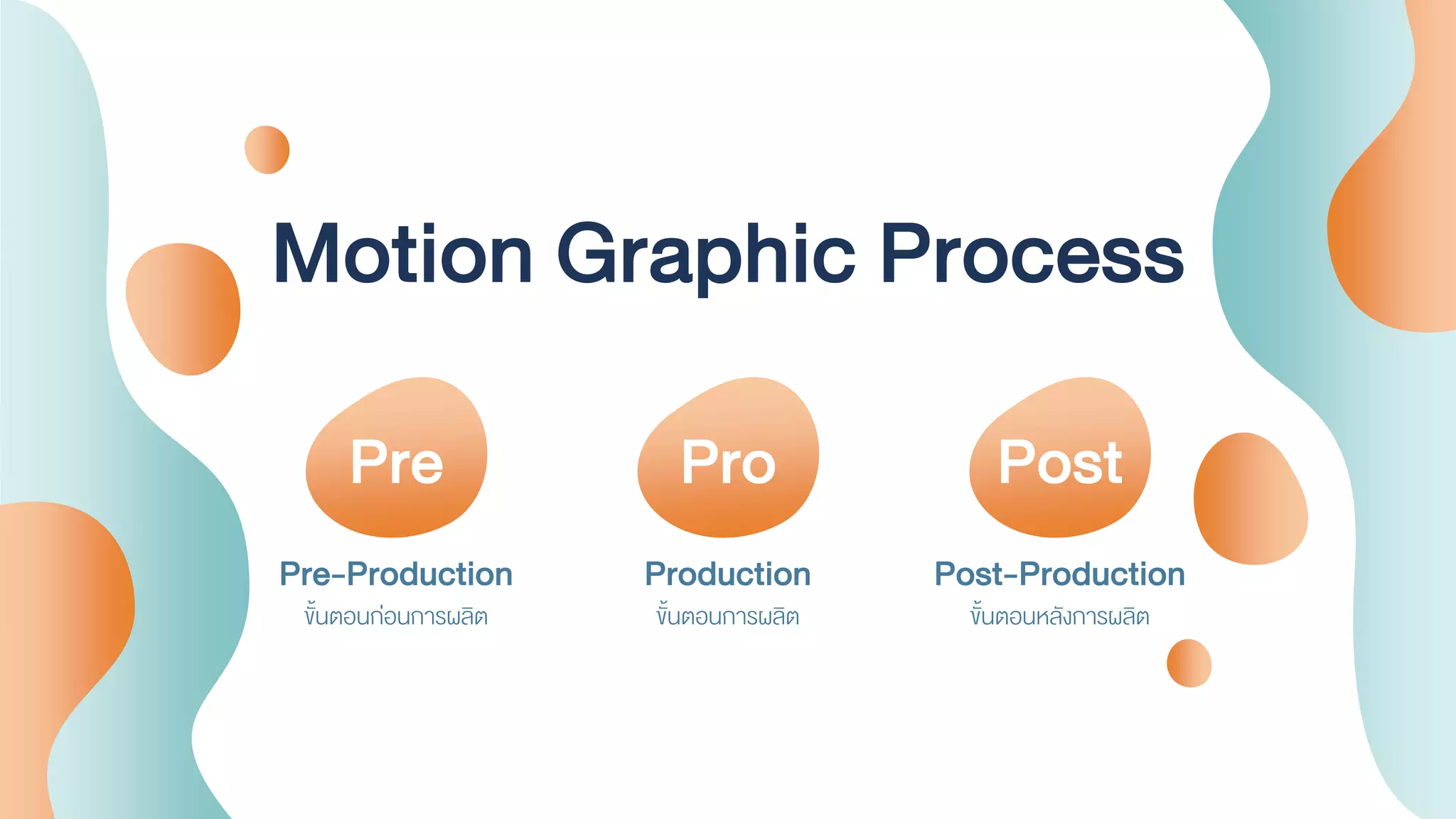 Motion Graphic Process

Pre

Pre-Production

ขั้นตอนก่อนการผลิต

Pro

Production

ขั้นตอนการผลิต

Post

Post-Production

ขั้นตอนหลังการผลิต